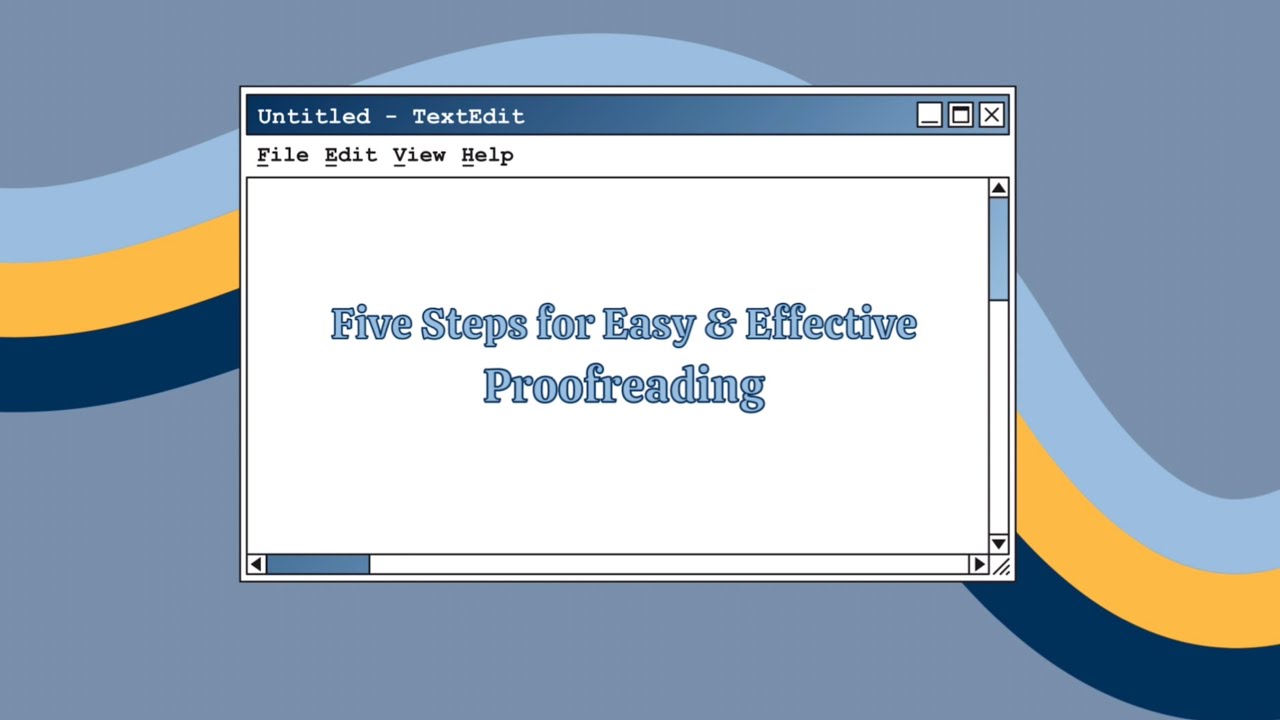 Untitled - TextEdit

File Edit View Help

Five Steps for Easy & Effective Proofreading